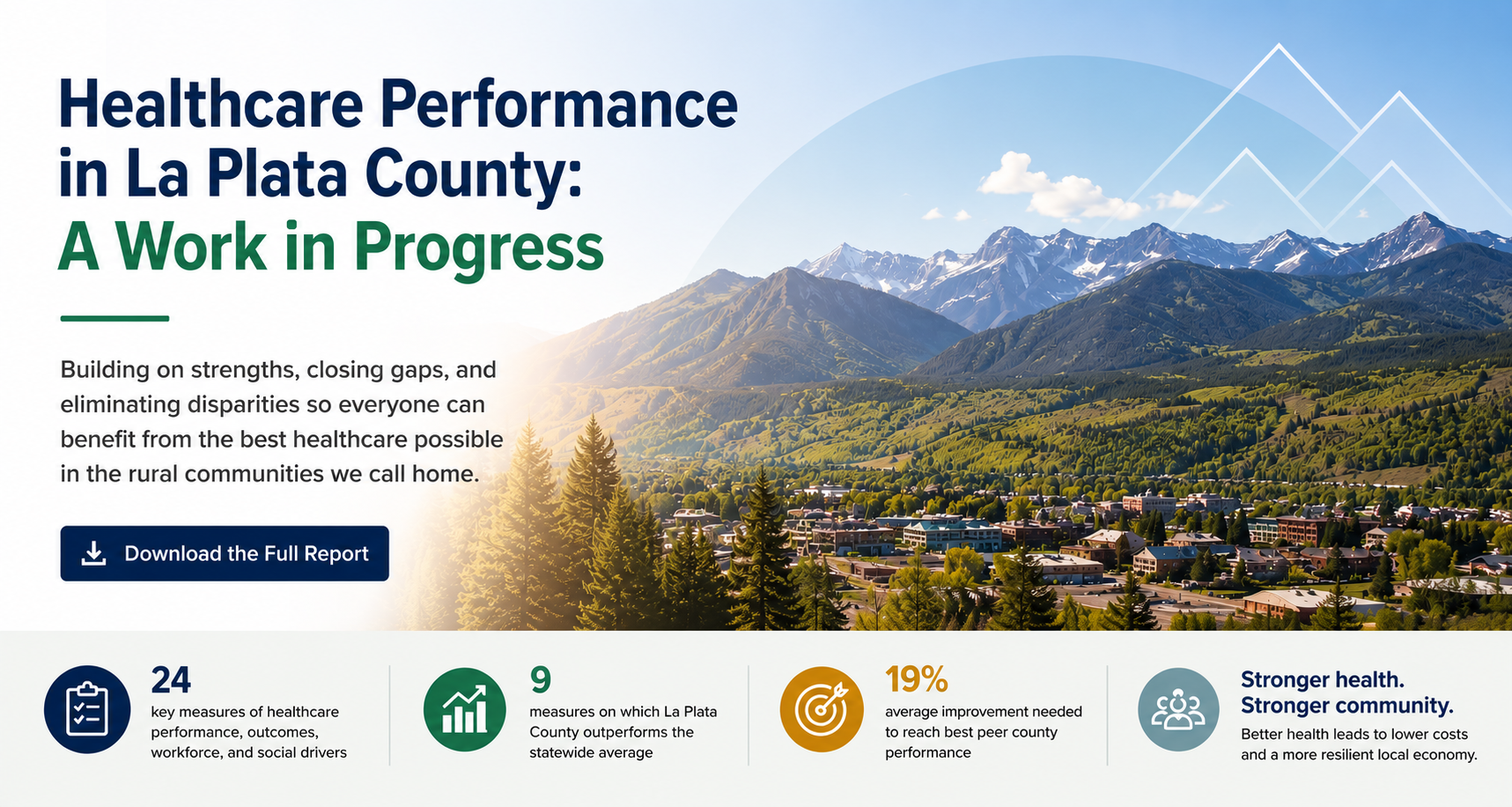 Healthcare Performance in La Plata County:
A Work in Progress

Building on strengths, closing gaps, and eliminating disparities so everyone can benefit from the best healthcare possible in the rural communities we call home.

Download the Full Report

24
key measures of healthcare performance, outcomes, workforce, and social drivers

9
measures on which La Plata County outperforms the statewide average

19%
average improvement needed to reach best peer county performance

Stronger health. Stronger community.
Better health leads to lower costs and a more resilient local economy.